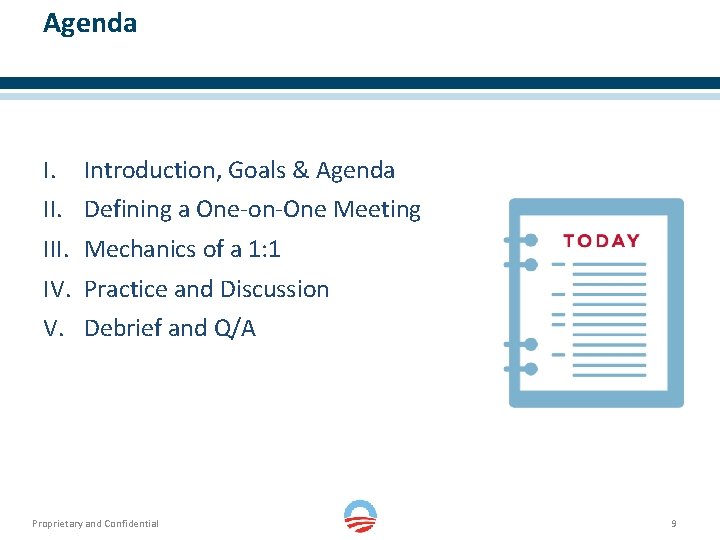 Agenda

I. Introduction, Goals & Agenda
II. Defining a One-on-One Meeting
III. Mechanics of a 1:1
IV. Practice and Discussion
V. Debrief and Q/A

TODAY

Proprietary and Confidential

9